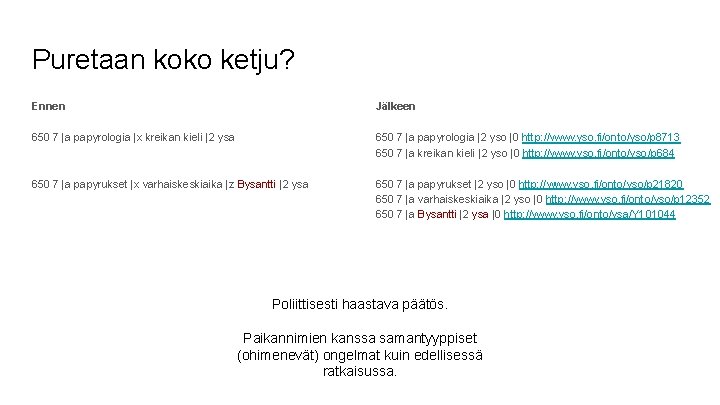 Puretaan koko ketju?

Ennen

650 7 |a papyrologia |x kreikan kieli |2 ysa

650 7 |a papyrukset |x varhaiskeskiaika |z Bysantti |2 ysa

Jälkeen

650 7 |a papyrologia |2 yso |0 http://www.yso.fi/onto/yso/p8713
650 7 |a kreikan kieli |2 yso |0 http://www.yso.fi/onto/yso/p684

650 7 |a papyrukset |2 yso |0 http://www.yso.fi/onto/yso/p21820
650 7 |a varhaiskeskiaika |2 yso |0 http://www.yso.fi/onto/yso/p12352
650 7 |a Bysantti |2 ysa |0 http://www.yso.fi/onto/ysa/Y101044

Poliittisesti haastava päätös.

Paikannimien kanssa samantyyppiset (ohimenevät) ongelmat kuin edellisessä ratkaisussa.